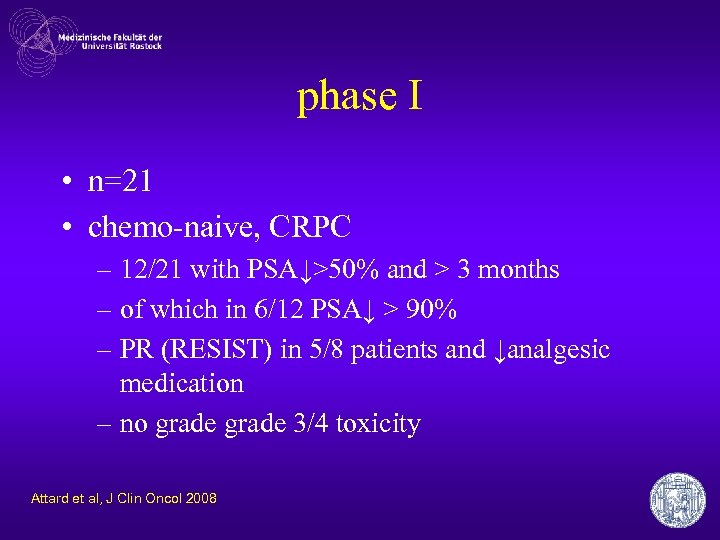 Medizinische Fakultät der Universität Rostock

phase I

• n=21
• chemo-naive, CRPC
– 12/21 with PSA↓>50% and > 3 months
– of which in 6/12 PSA↓ > 90%
– PR (RESIST) in 5/8 patients and ↓analgesic medication
– no grade grade 3/4 toxicity

Attard et al, J Clin Oncol 2008